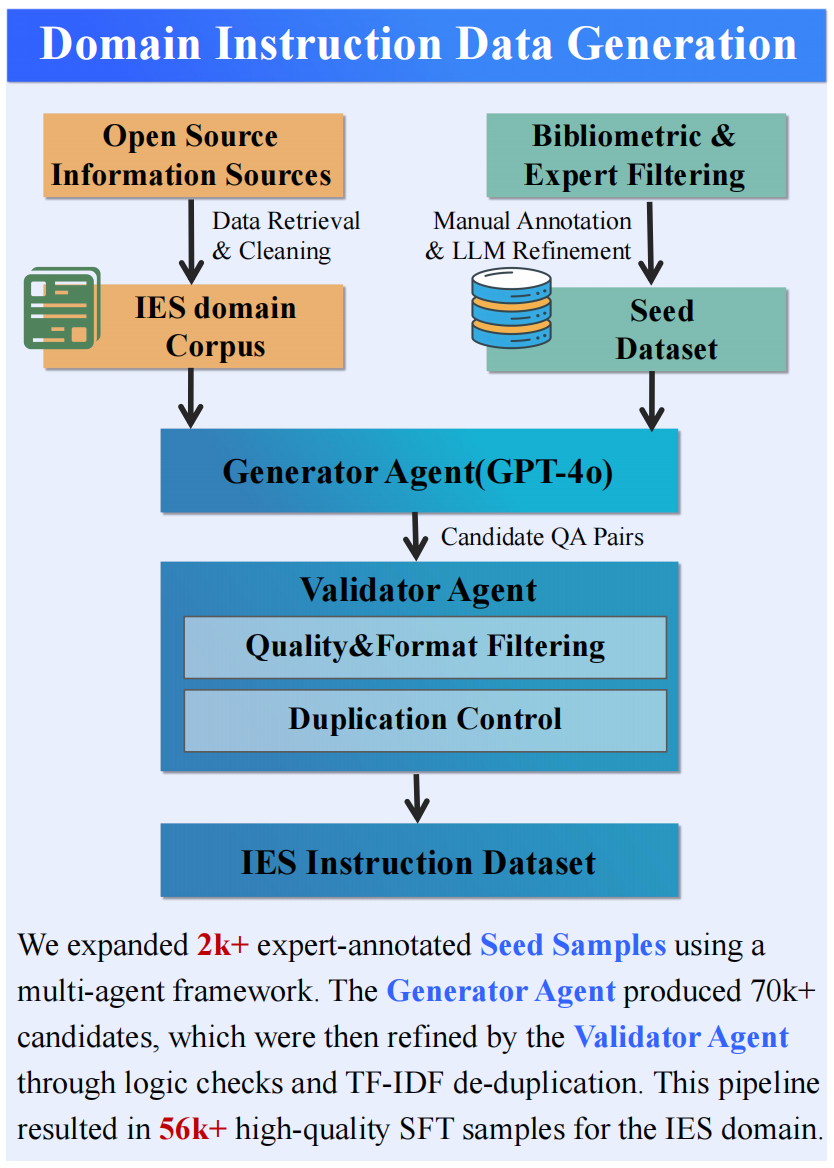 Domain Instruction Data Generation

Open Source Information Sources

Data Retrieval & Cleaning

IES domain Corpus

Bibliometric & Expert Filtering

Manual Annotation & LLM Refinement

Seed Dataset

Generator Agent(GPT-4o)

Candidate QA Pairs

Validator Agent

Quality&Format Filtering

Duplication Control

IES Instruction Dataset

We expanded 2k+ expert-annotated Seed Samples using a multi-agent framework. The Generator Agent produced 70k+ candidates, which were then refined by the Validator Agent through logic checks and TF-IDF de-duplication. This pipeline resulted in 56k+ high-quality SFT samples for the IES domain.